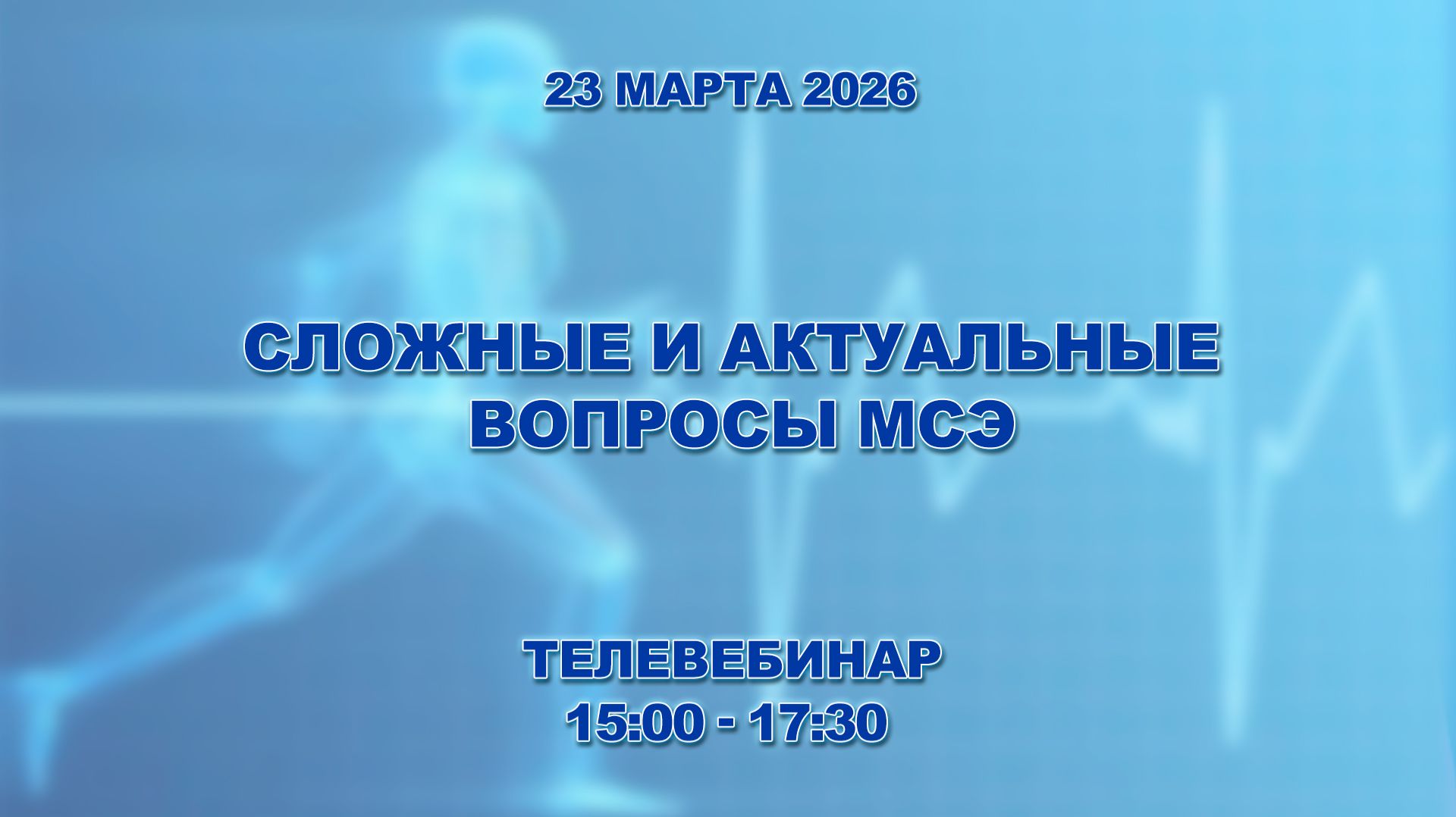 23 МАРТА 2026

СЛОЖНЫЕ И АКТУАЛЬНЫЕ ВОПРОСЫ МСЭ

ТЕЛЕВЕБИНАР
15:00 - 17:30